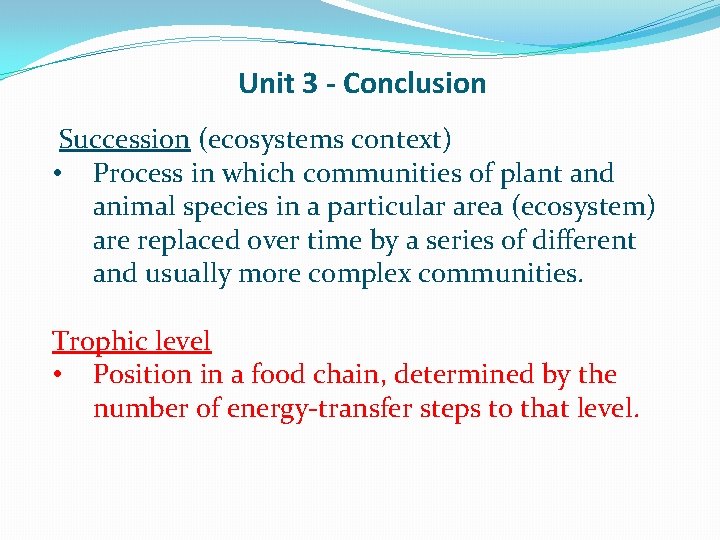 Unit 3 - Conclusion

Succession (ecosystems context)

• Process in which communities of plant and animal species in a particular area (ecosystem) are replaced over time by a series of different and usually more complex communities.

Trophic level

• Position in a food chain, determined by the number of energy-transfer steps to that level.